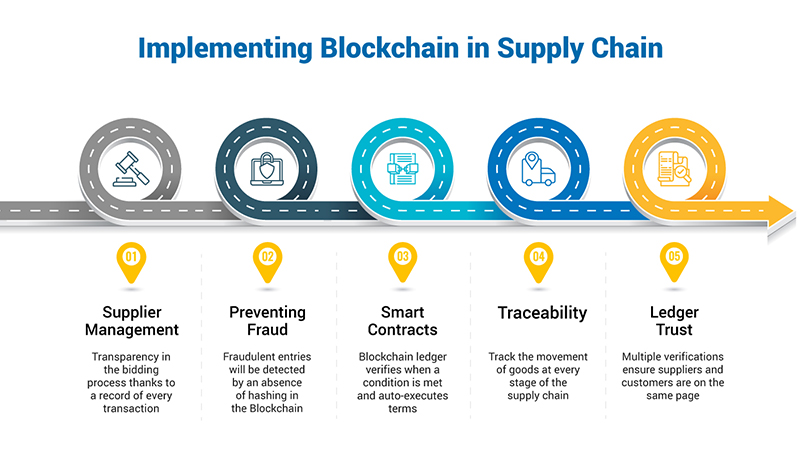 Implementing Blockchain in Supply Chain

01

Supplier Management

Transparency in the bidding process thanks to a record of every transaction

02

Preventing Fraud

Fraudulent entries will be detected by an absence of hashing in the Blockchain

03

Smart Contracts

Blockchain ledger verifies when a condition is met and auto-executes terms

04

Traceability

Track the movement of goods at every stage of the supply chain

05

Ledger Trust

Multiple verifications ensure suppliers and customers are on the same page